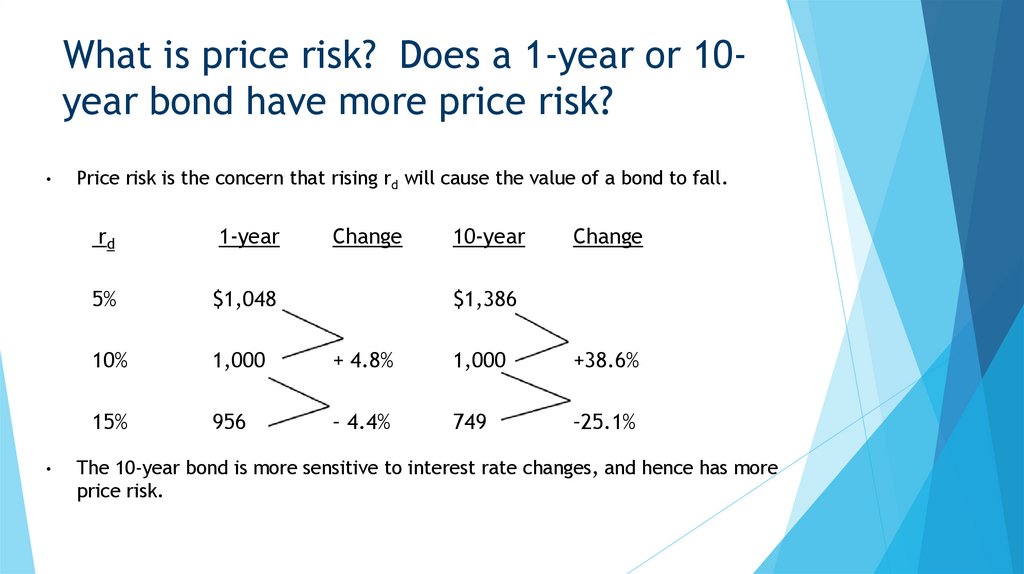 What is price risk? Does a 1-year or 10-year bond have more price risk?

• Price risk is the concern that rising $r_d$ will cause the value of a bond to fall.

| $r_d$ | 1-year | Change | 10-year | Change |
|---|---|---|---|---|
| 5% | \$1,048 | | \$1,386 | |
| 10% | 1,000 | + 4.8% | 1,000 | +38.6% |
| 15% | 956 | – 4.4% | 749 | –25.1% |

• The 10-year bond is more sensitive to interest rate changes, and hence has more price risk.